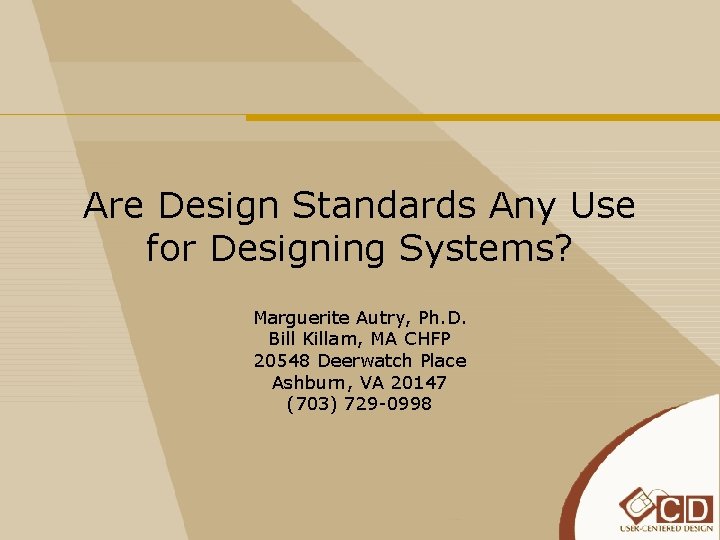 Are Design Standards Any Use for Designing Systems?

Marguerite Autry, Ph.D.
Bill Killam, MA CHFP
20548 Deerwatch Place
Ashburn, VA 20147
(703) 729-0998

CD
USER-CENTERED DESIGN